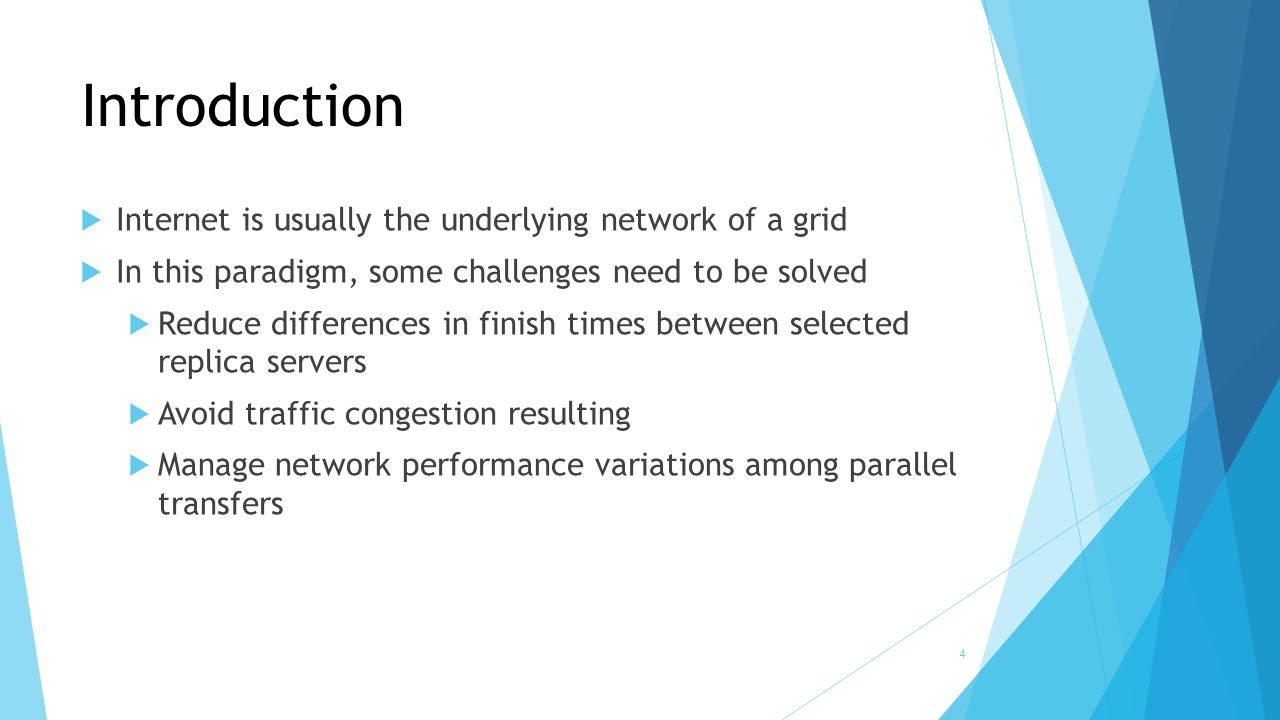 Introduction

Internet is usually the underlying network of a grid

In this paradigm, some challenges need to be solved

Reduce differences in finish times between selected replica servers

Avoid traffic congestion resulting

Manage network performance variations among parallel transfers

4